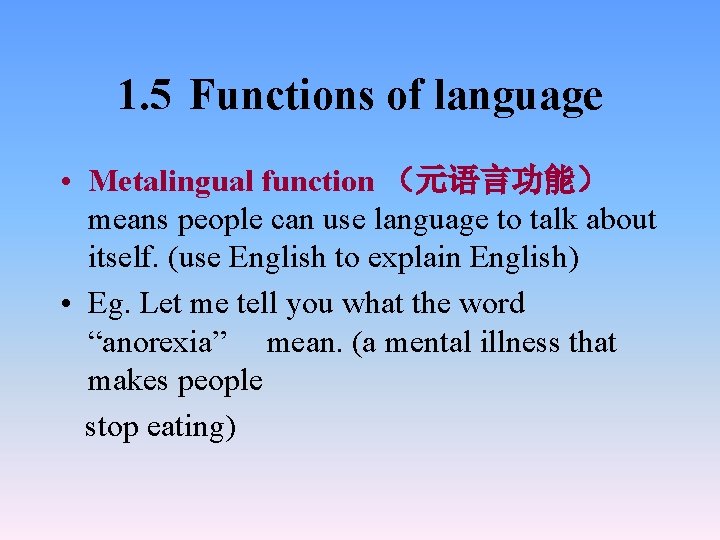 1.5 Functions of language

• Metalingual function （元语言功能） means people can use language to talk about itself. (use English to explain English)

• Eg. Let me tell you what the word “anorexia” mean. (a mental illness that makes people

stop eating)